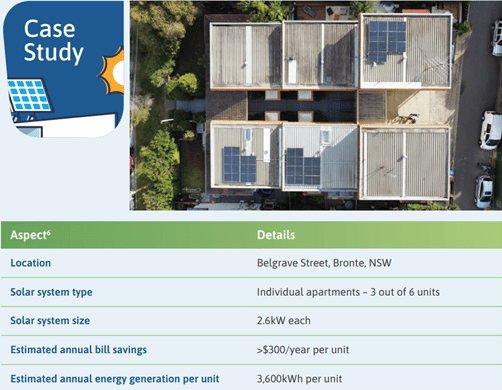 Case Study

| Aspect$^6$ | Details |
|---|---|
| Location | Belgrave Street, Bronte, NSW |
| Solar system type | Individual apartments – 3 out of 6 units |
| Solar system size | 2.6kW each |
| Estimated annual bill savings | >$300/year per unit |
| Estimated annual energy generation per unit | 3,600kWh per unit |